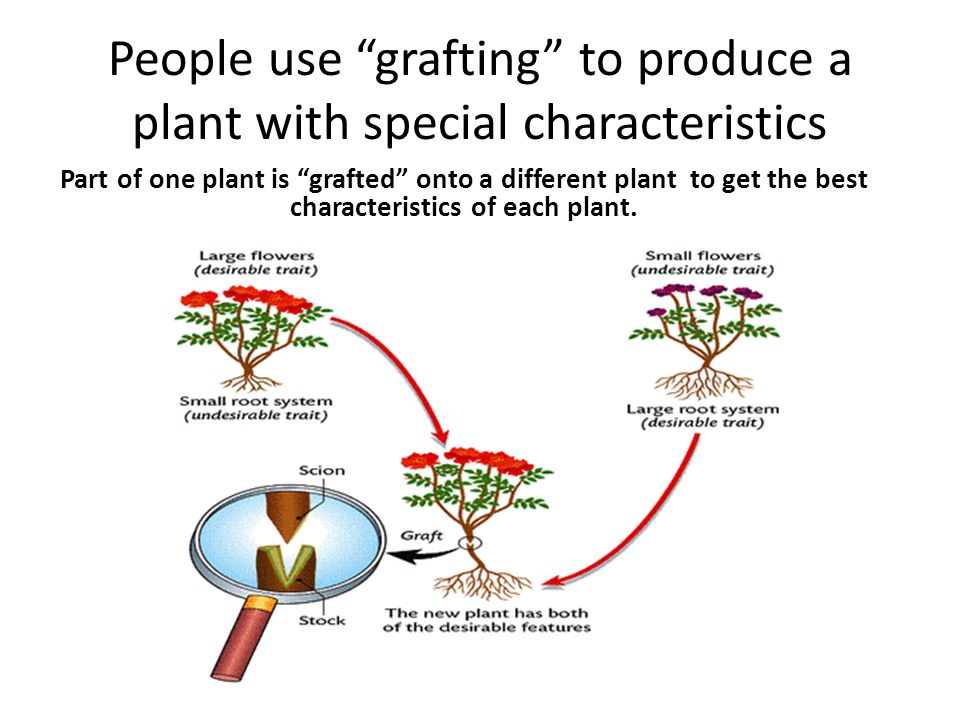 People use “grafting” to produce a plant with special characteristics

Part of one plant is “grafted” onto a different plant to get the best characteristics of each plant.

Large flowers
(desirable trait)

Small root system
(undesirable trait)

Small flowers
(undesirable trait)

Large root system
(desirable trait)

Scion

Graft

Stock

The new plant has both of the desirable features